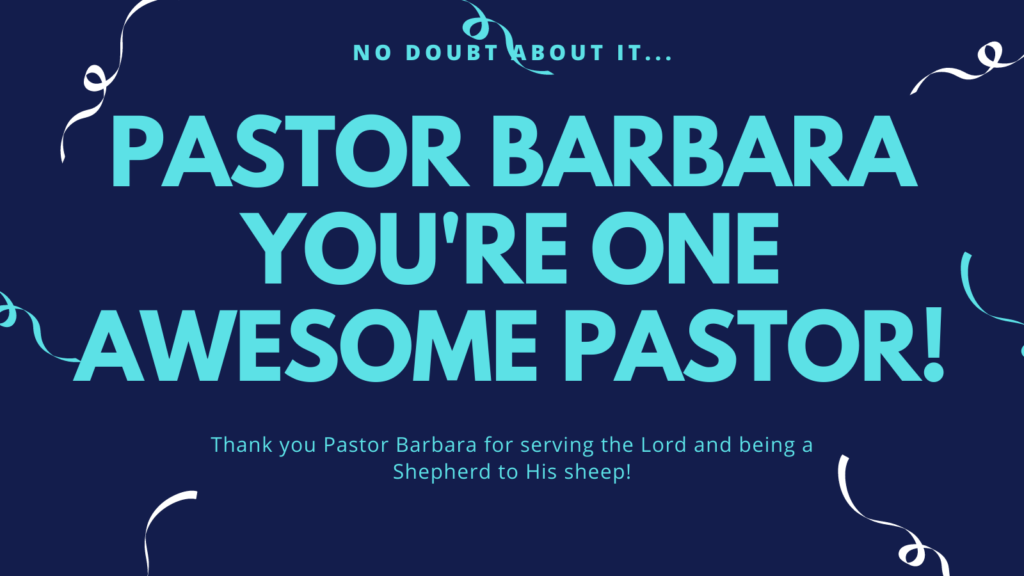 NO DOUBT ABOUT IT...

PASTOR BARBARA YOU'RE ONE AWESOME PASTOR!

Thank you Pastor Barbara for serving the Lord and being a Shepherd to His sheep!